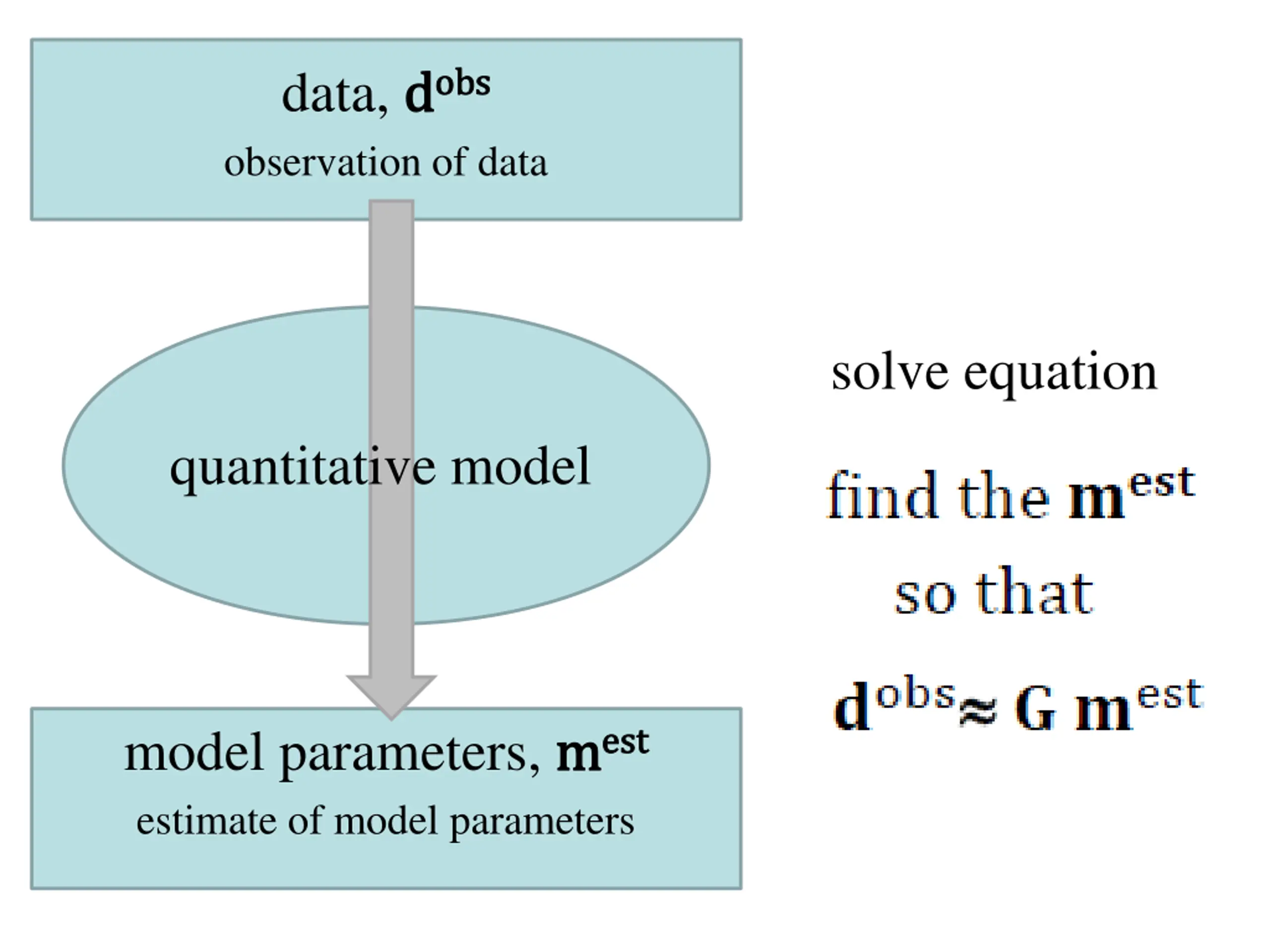 data, $\mathbf{d}^{obs}$
observation of data

quantitative model

model parameters, $\mathbf{m}^{est}$
estimate of model parameters

solve equation

find the $\mathbf{m}^{est}$
so that

$\mathbf{d}^{obs} \approx \mathbf{G}\, \mathbf{m}^{est}$